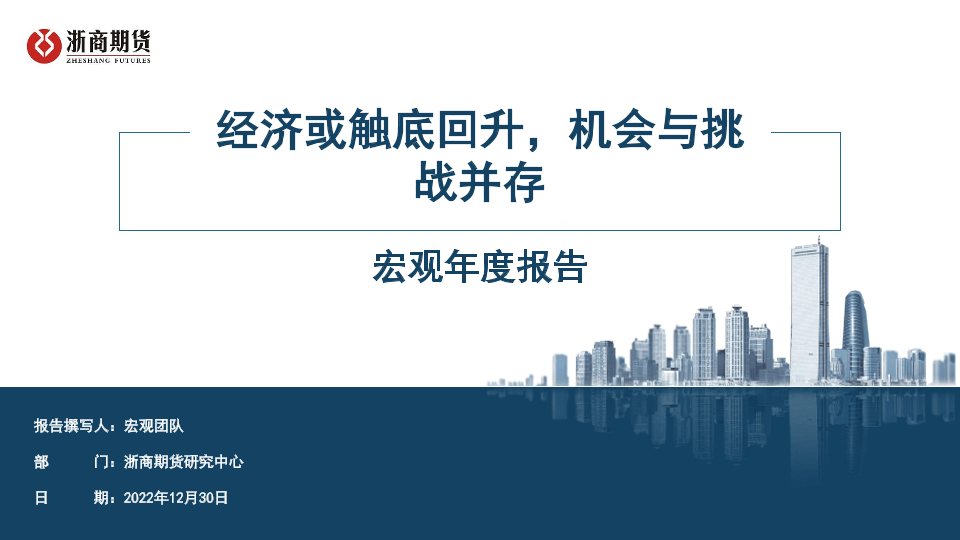 浙商期货
ZHESHANG FUTURES

经济或触底回升，机会与挑战并存

宏观年度报告

报告撰写人：宏观团队

部　　门：浙商期货研究中心

日　　期：2022年12月30日